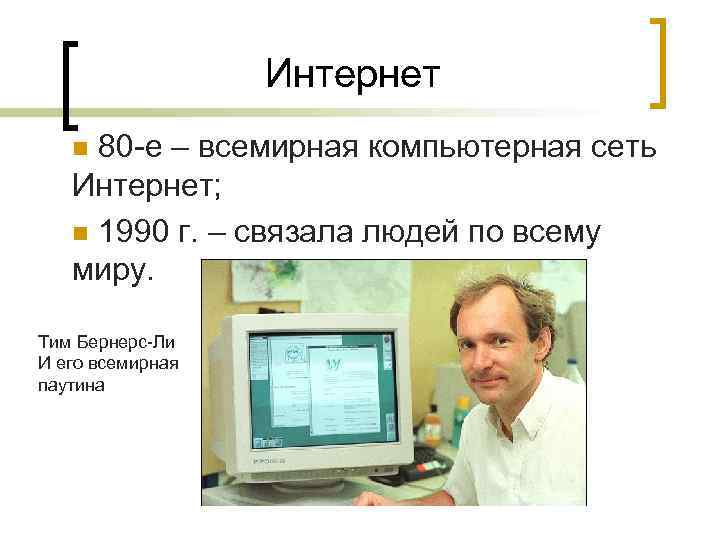 Интернет

80-е – всемирная компьютерная сеть Интернет;

1990 г. – связала людей по всему миру.

Тим Бернерс-Ли
И его всемирная паутина